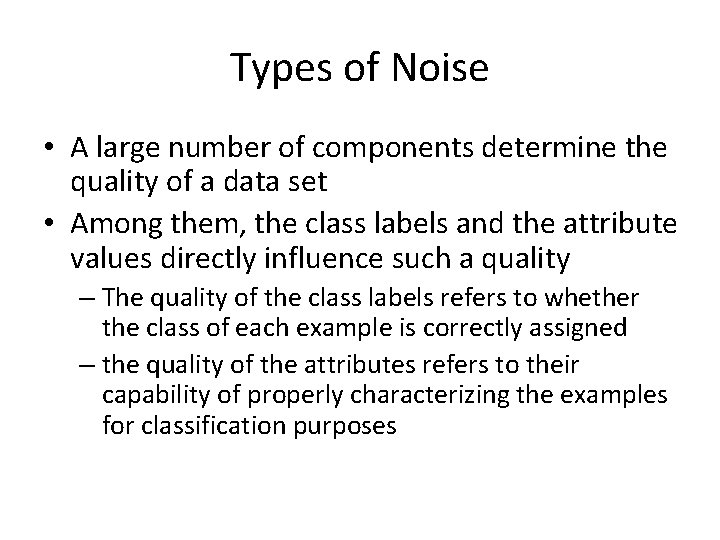 Types of Noise

• A large number of components determine the quality of a data set
• Among them, the class labels and the attribute values directly influence such a quality
– The quality of the class labels refers to whether the class of each example is correctly assigned
– the quality of the attributes refers to their capability of properly characterizing the examples for classification purposes